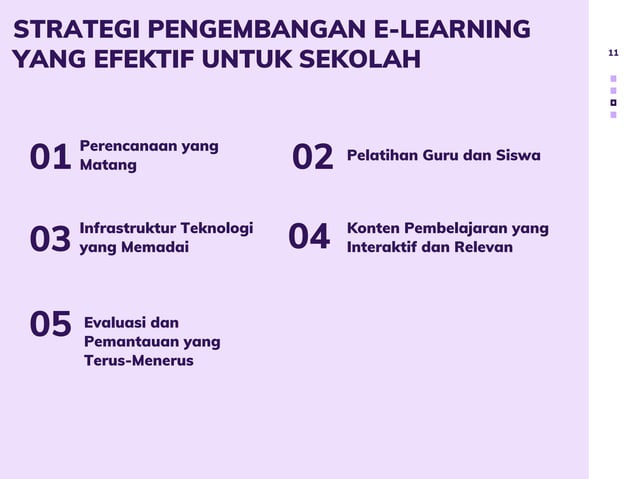 STRATEGI PENGEMBANGAN E-LEARNING YANG EFEKTIF UNTUK SEKOLAH

11

01 Perencanaan yang Matang

02 Pelatihan Guru dan Siswa

03 Infrastruktur Teknologi yang Memadai

04 Konten Pembelajaran yang Interaktif dan Relevan

05 Evaluasi dan Pemantauan yang Terus-Menerus